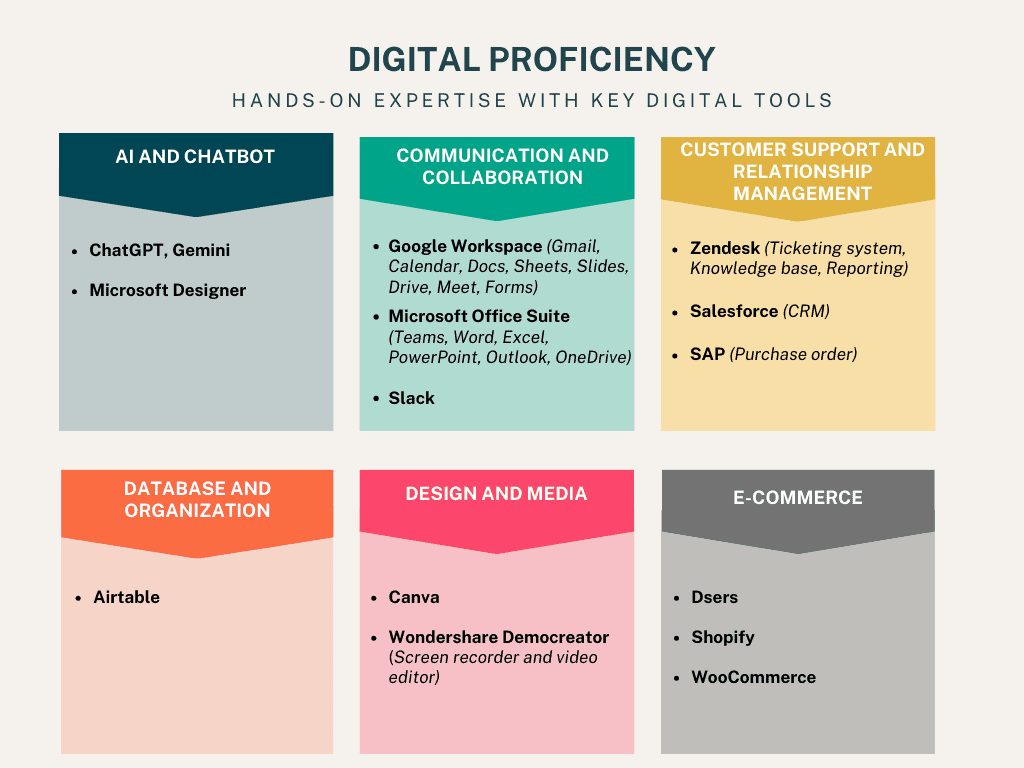 DIGITAL PROFICIENCY

HANDS-ON EXPERTISE WITH KEY DIGITAL TOOLS

AI AND CHATBOT

- ChatGPT, Gemini
- Microsoft Designer

COMMUNICATION AND COLLABORATION

- Google Workspace (Gmail, Calendar, Docs, Sheets, Slides, Drive, Meet, Forms)
- Microsoft Office Suite (Teams, Word, Excel, PowerPoint, Outlook, OneDrive)
- Slack

CUSTOMER SUPPORT AND RELATIONSHIP MANAGEMENT

- Zendesk (Ticketing system, Knowledge base, Reporting)
- Salesforce (CRM)
- SAP (Purchase order)

DATABASE AND ORGANIZATION

- Airtable

DESIGN AND MEDIA

- Canva
- Wondershare Democreator (Screen recorder and video editor)

E-COMMERCE

- Dsers
- Shopify
- WooCommerce